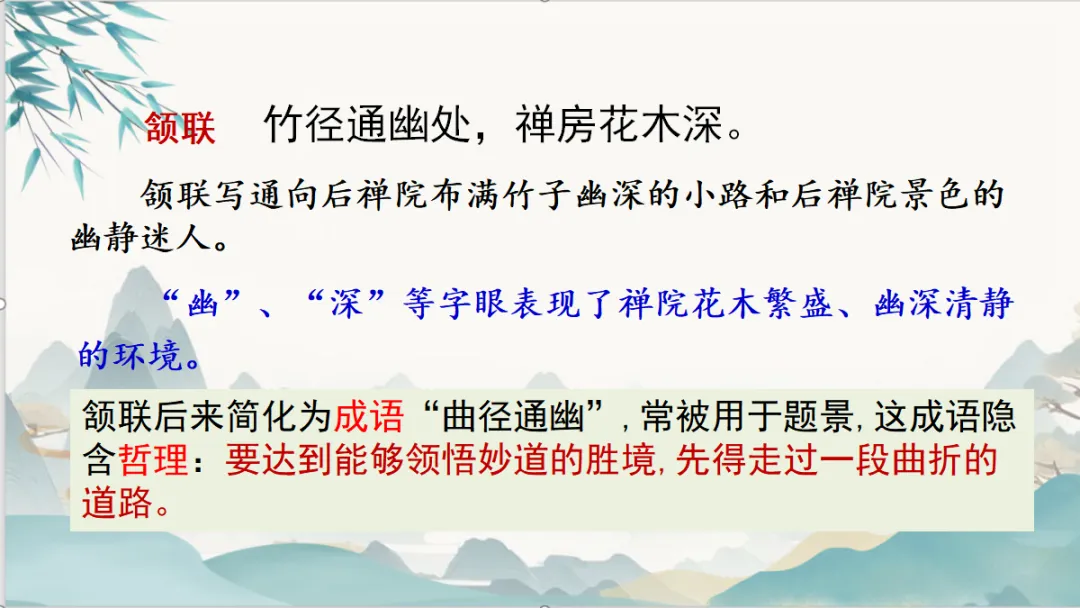 颔联　竹径通幽处，禅房花木深。

颔联写通向后禅院布满竹子幽深的小路和后禅院景色的幽静迷人。

“幽”、“深”等字眼表现了禅院花木繁盛、幽深清静的环境。

颔联后来简化为成语“曲径通幽”，常被用于题景，这成语隐含哲理：要达到能够领悟妙道的胜境，先得走过一段曲折的道路。